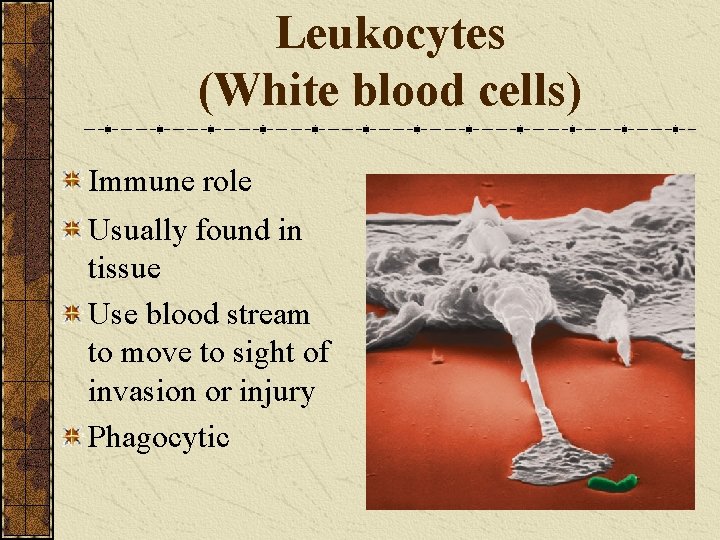 Leukocytes
(White blood cells)

Immune role

Usually found in tissue

Use blood stream to move to sight of invasion or injury

Phagocytic